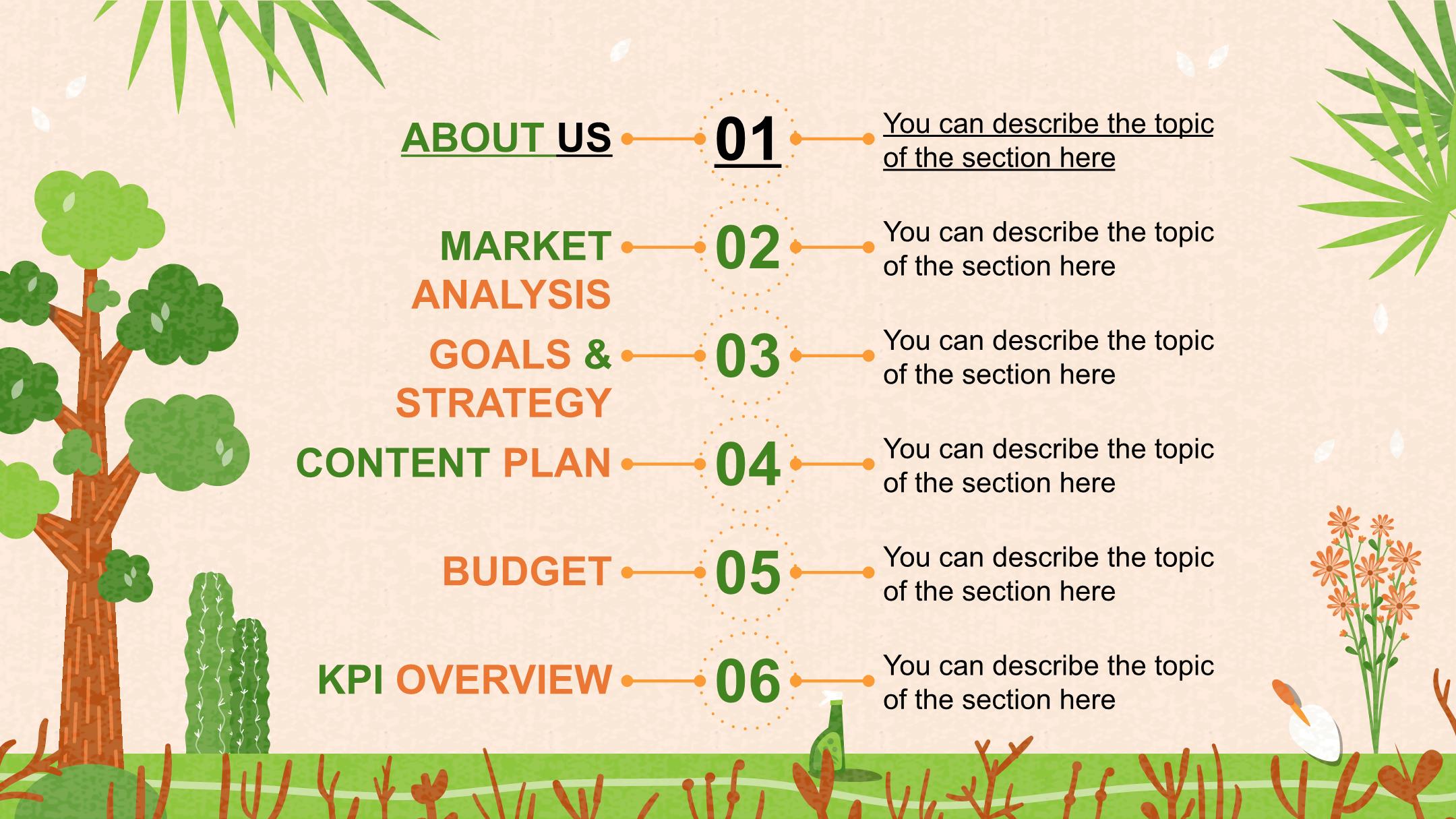 ABOUT US
01
You can describe the topic of the section here

MARKET ANALYSIS
02
You can describe the topic of the section here

GOALS & STRATEGY
03
You can describe the topic of the section here

CONTENT PLAN
04
You can describe the topic of the section here

BUDGET
05
You can describe the topic of the section here

KPI OVERVIEW
06
You can describe the topic of the section here